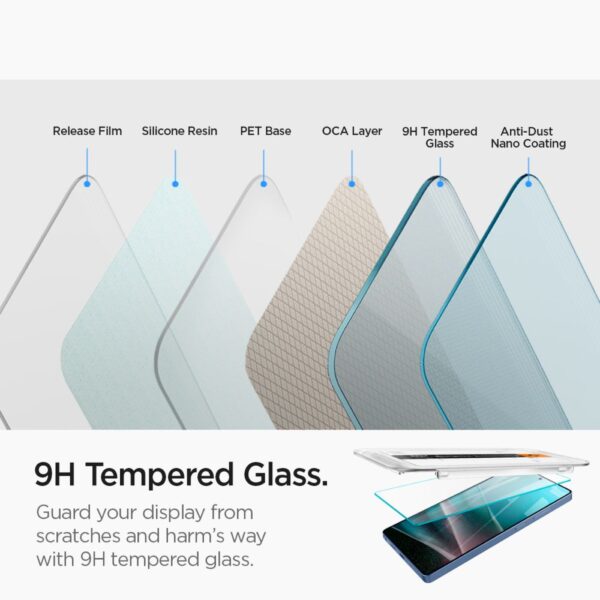 Release Film

Silicone Resin

PET Base

OCA Layer

9H Tempered Glass

Anti-Dust Nano Coating

9H Tempered Glass.

Guard your display from scratches and harm's way with 9H tempered glass.